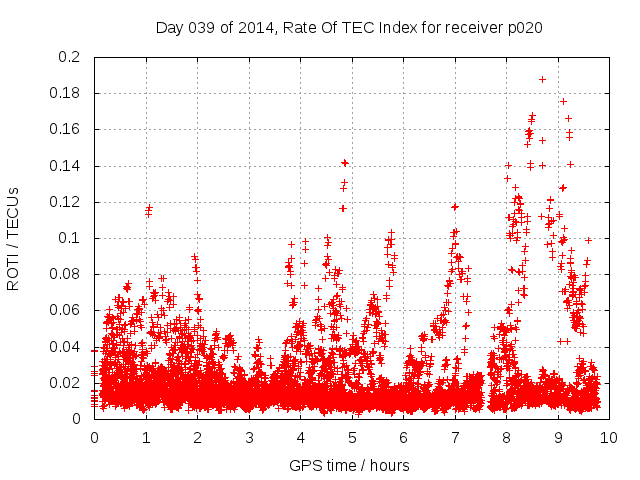 Day 039 of 2014, Rate Of TEC Index for receiver p020

ROTI / TECUs

0.2
0.18
0.16
0.14
0.12
0.1
0.08
0.06
0.04
0.02
0

0 1 2 3 4 5 6 7 8 9 10

GPS time / hours